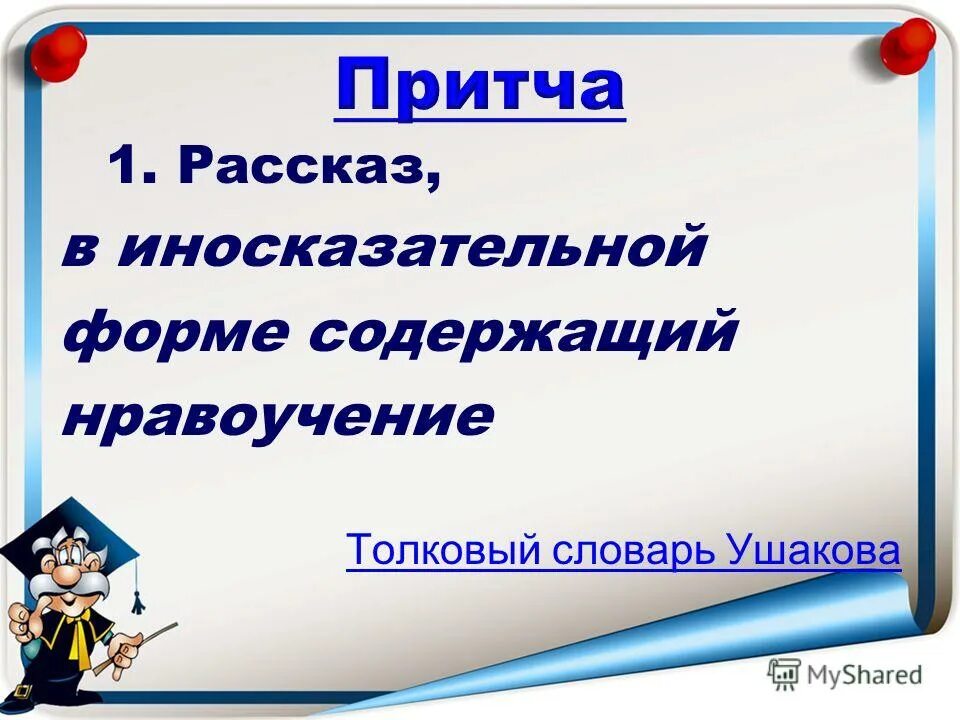 Притча

1. Рассказ, в иносказательной форме содержащий нравоучение

Толковый словарь Ушакова

MyShared